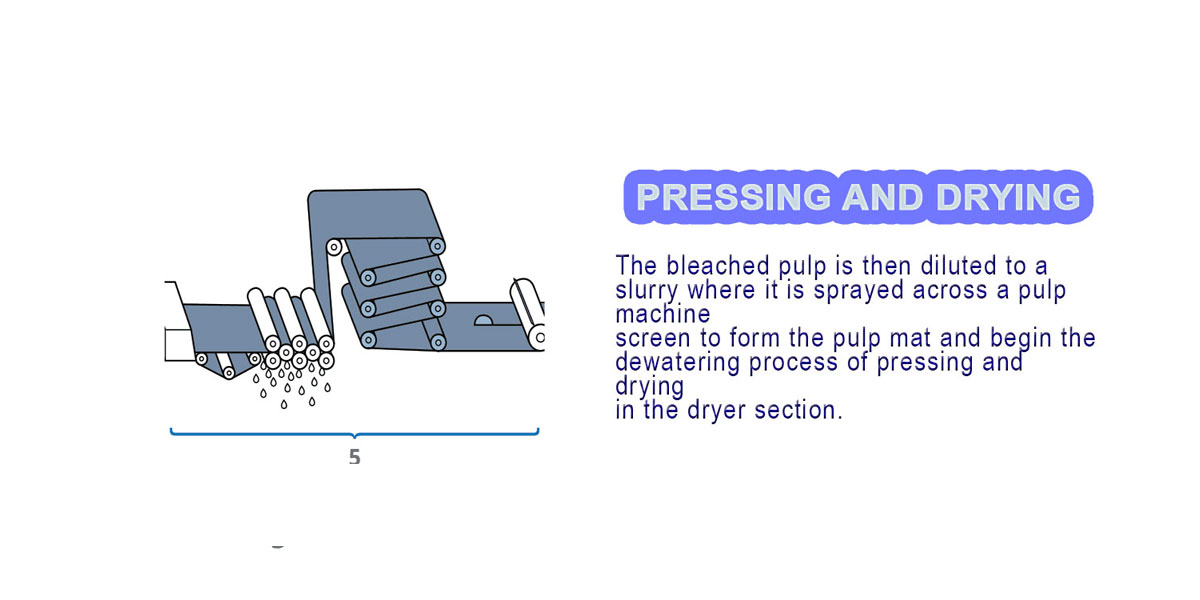 5

PRESSING AND DRYING

The bleached pulp is then diluted to a slurry where it is sprayed across a pulp machine
screen to form the pulp mat and begin the dewatering process of pressing and drying
in the dryer section.